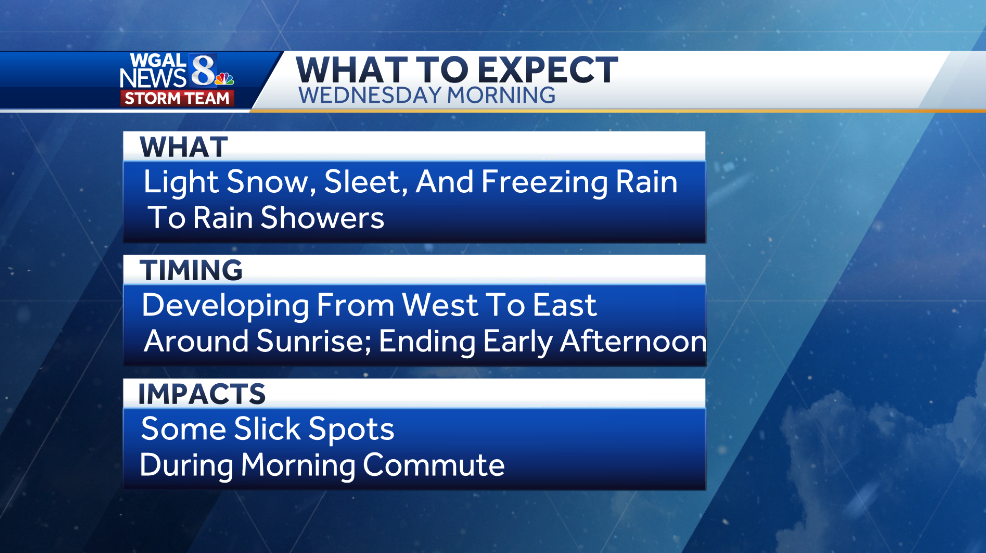 WGAL NEWS 8
STORM TEAM

WHAT TO EXPECT
WEDNESDAY MORNING

WHAT
Light Snow, Sleet, And Freezing Rain To Rain Showers

TIMING
Developing From West To East Around Sunrise; Ending Early Afternoon

IMPACTS
Some Slick Spots During Morning Commute